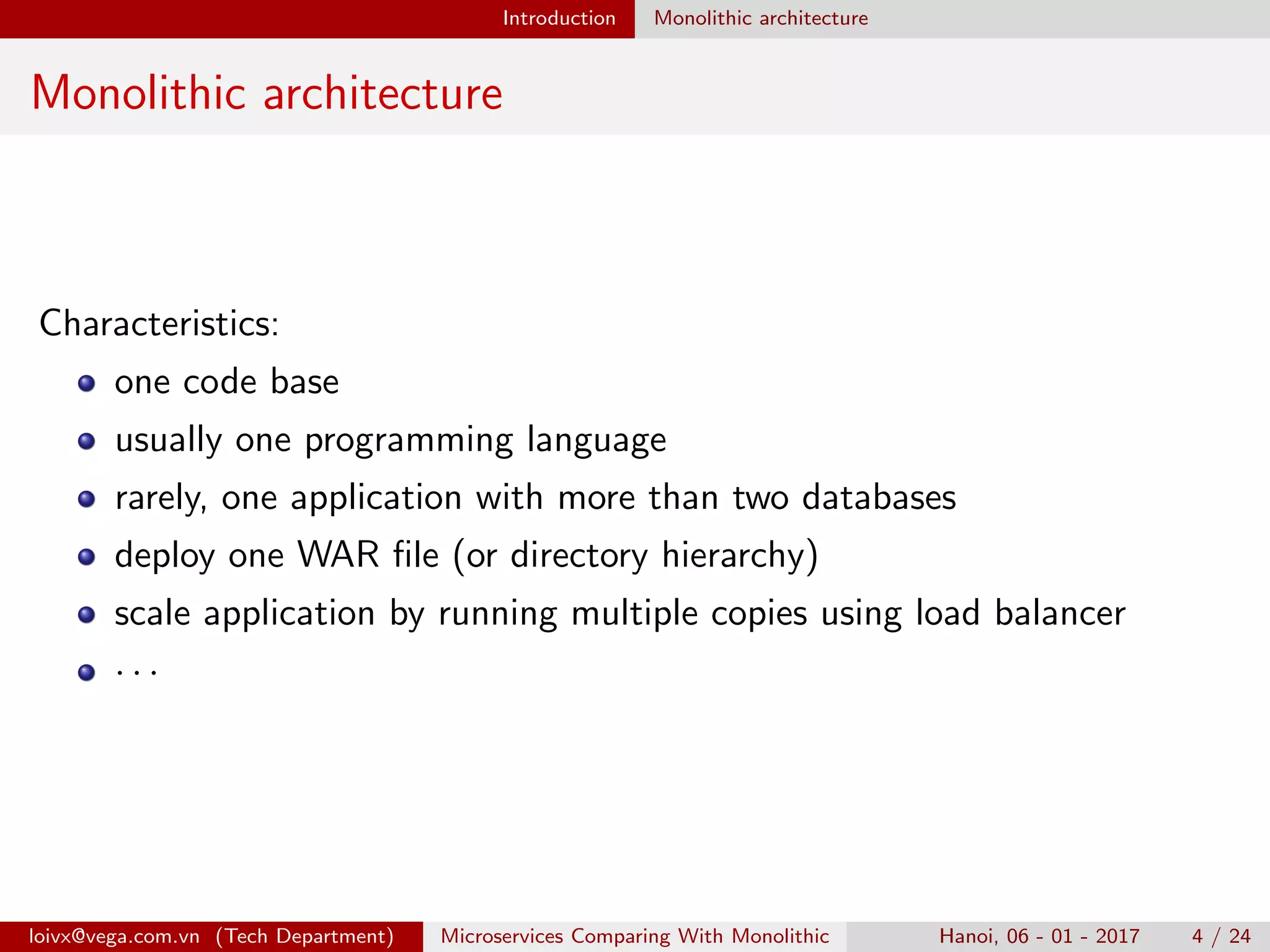 Introduction Monolithic architecture

Monolithic architecture

Characteristics:

- one code base
- usually one programming language
- rarely, one application with more than two databases
- deploy one WAR file (or directory hierarchy)
- scale application by running multiple copies using load balancer
- . . .

loivx@vega.com.vn (Tech Department) Microservices Comparing With Monolithic Hanoi, 06 - 01 - 2017 4 / 24